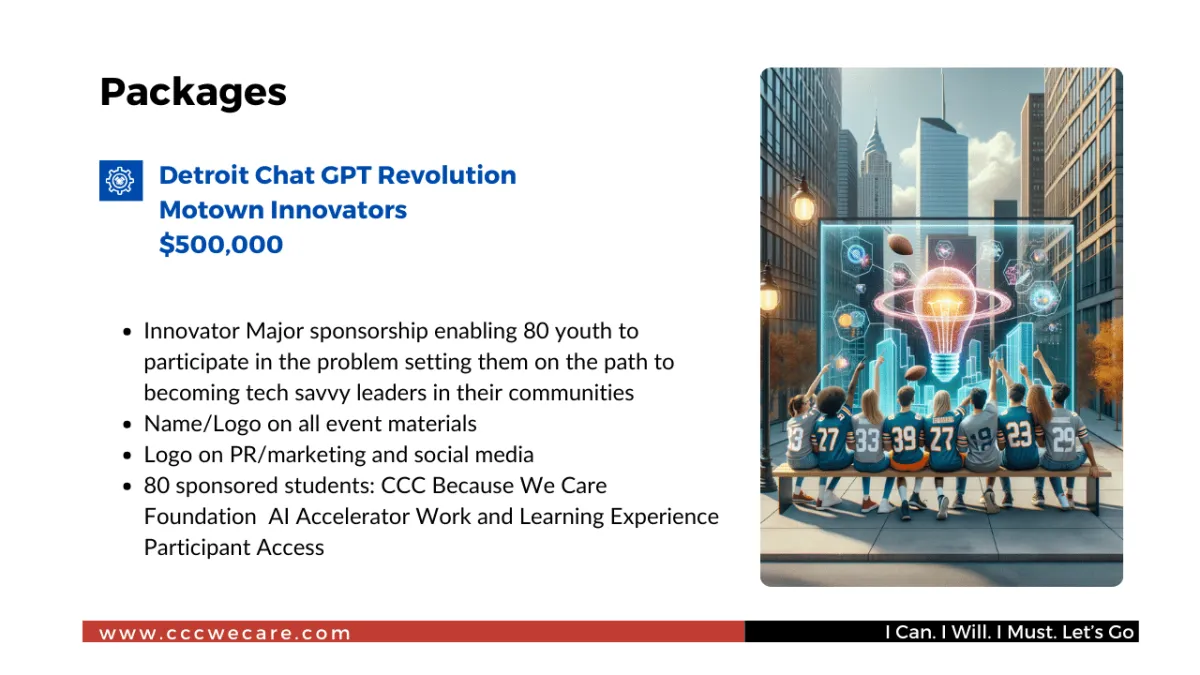 Packages

Detroit Chat GPT Revolution
Motown Innovators
$500,000

- Innovator Major sponsorship enabling 80 youth to participate in the problem setting them on the path to becoming tech savvy leaders in their communities
- Name/Logo on all event materials
- Logo on PR/marketing and social media
- 80 sponsored students: CCC Because We Care Foundation AI Accelerator Work and Learning Experience Participant Access

13 27 33 39 27 19 23 29

www.cccwecare.com

I Can. I Will. I Must. Let's Go